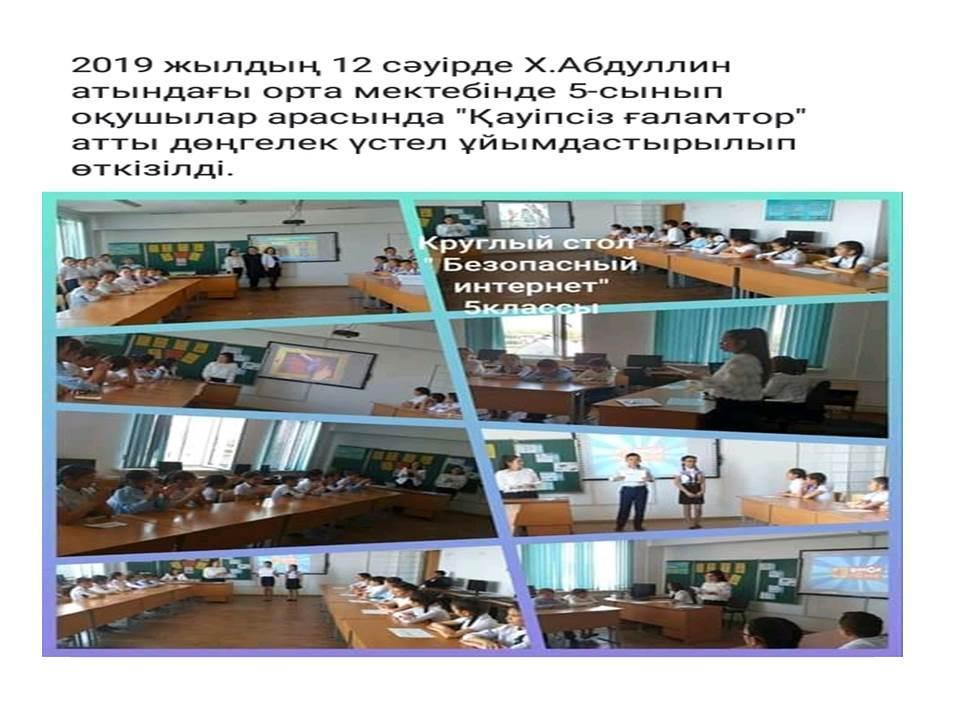 2019 жылдың 12 сәуірде Х.Абдуллин атындағы орта мектебінде 5-сынып оқушылар арасында "Қауіпсіз ғаламтор" атты дөңгелек үстел ұйымдастырылып өткізілді.

Круглый стол " Безопасный интернет" 5классы